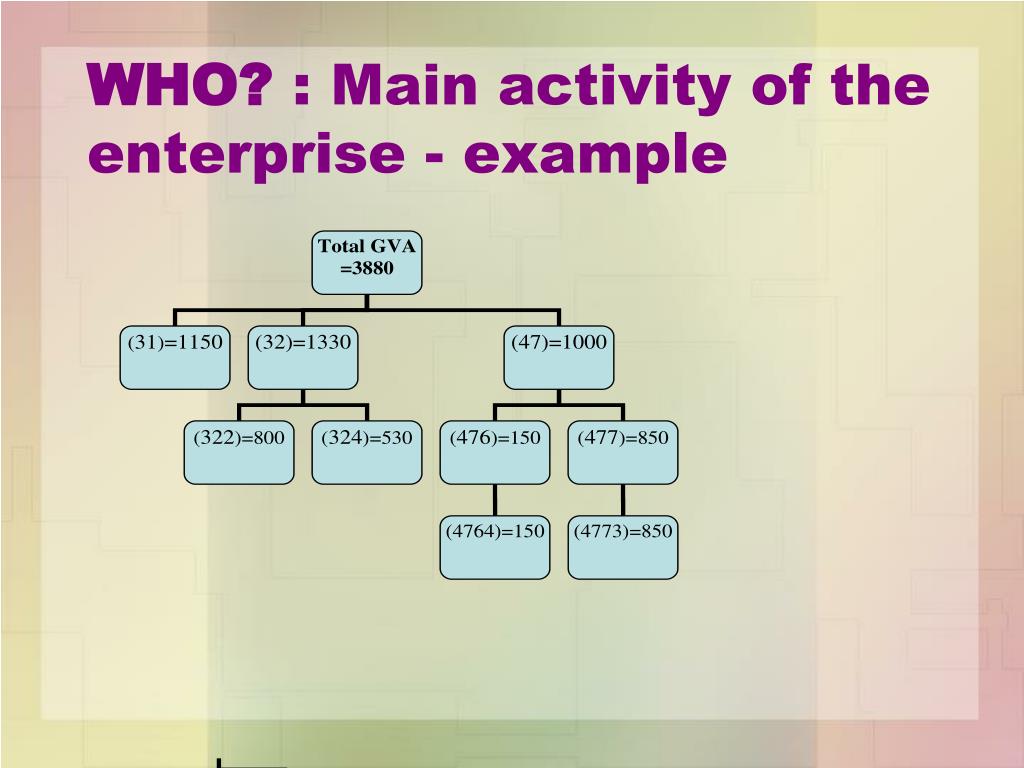 WHO? : Main activity of the enterprise - example

Total GVA =3880

(31)=1150

(32)=1330

(47)=1000

(322)=800

(324)=530

(476)=150

(477)=850

(4764)=150

(4773)=850